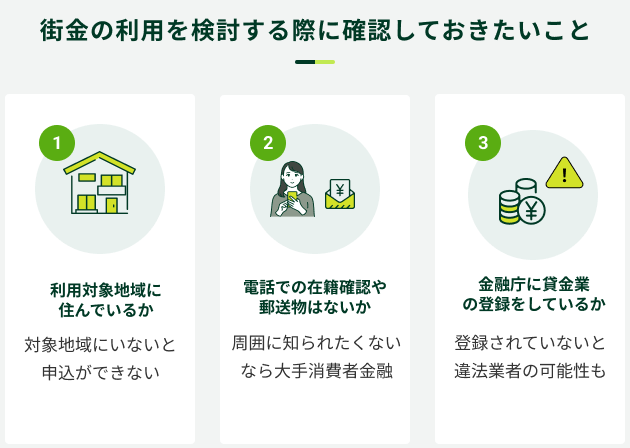 街金の利用を検討する際に確認しておきたいこと

1

利用対象地域に住んでいるか

対象地域にいないと申込ができない

2

¥

電話での在籍確認や郵送物はないか

周囲に知られたくないなら大手消費者金融

3

!

¥

金融庁に貸金業の登録をしているか

登録されていないと違法業者の可能性も